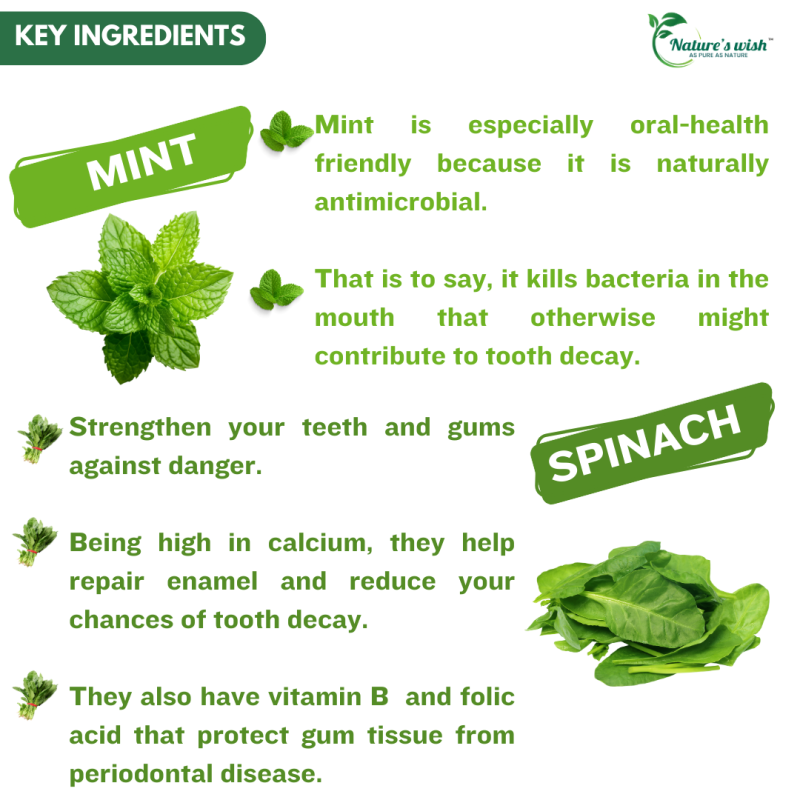 KEY INGREDIENTS

Nature's wish™
AS PURE AS NATURE

MINT

Mint is especially oral-health friendly because it is naturally antimicrobial.

That is to say, it kills bacteria in the mouth that otherwise might contribute to tooth decay.

SPINACH

Strengthen your teeth and gums against danger.

Being high in calcium, they help repair enamel and reduce your chances of tooth decay.

They also have vitamin B and folic acid that protect gum tissue from periodontal disease.